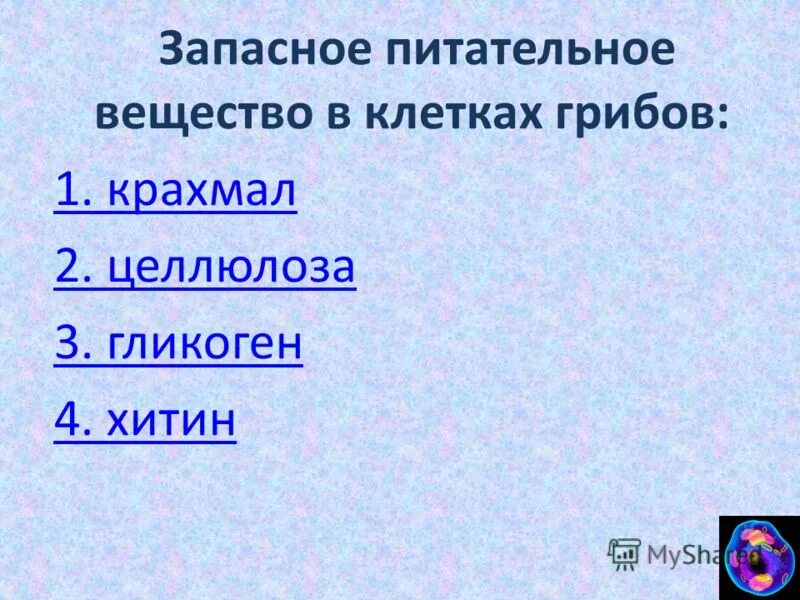 Запасное питательное вещество в клетках грибов:

1. крахмал

2. целлюлоза

3. гликоген

4. хитин

MyShared